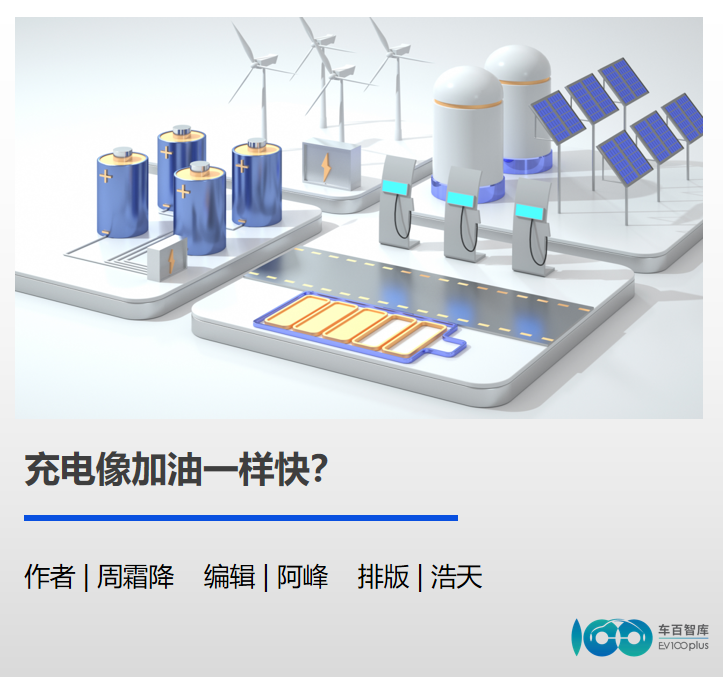 充电像加油一样快?

作者 | 周霜降　编辑 | 阿峰　排版 | 浩天

车百智库
EV100plus